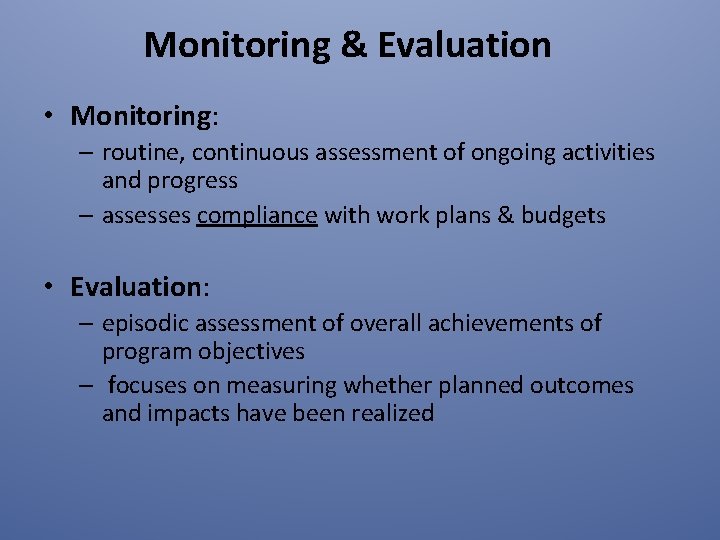 Monitoring & Evaluation

• Monitoring:
– routine, continuous assessment of ongoing activities and progress
– assesses compliance with work plans & budgets

• Evaluation:
– episodic assessment of overall achievements of program objectives
– focuses on measuring whether planned outcomes and impacts have been realized